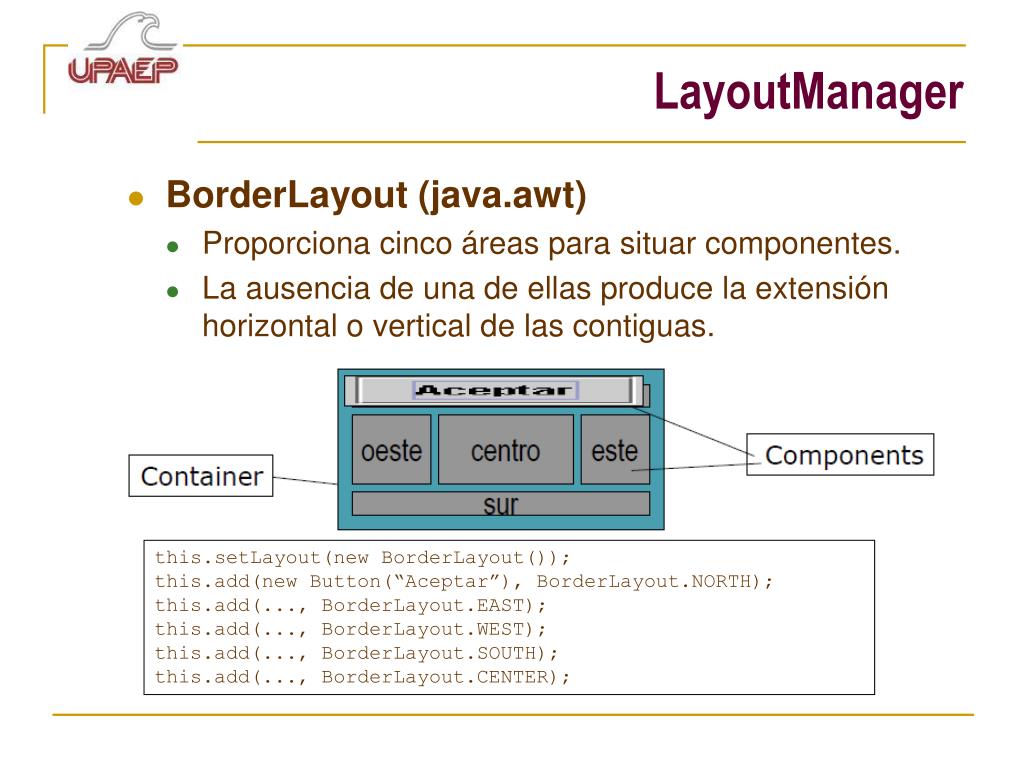 UPAEP

LayoutManager

BorderLayout (java.awt)

Proporciona cinco áreas para situar componentes.

La ausencia de una de ellas produce la extensión horizontal o vertical de las contiguas.

Aceptar

oeste

centro

este

sur

Container

Components

this.setLayout(new BorderLayout());
this.add(new Button(“Aceptar”), BorderLayout.NORTH);
this.add(..., BorderLayout.EAST);
this.add(..., BorderLayout.WEST);
this.add(..., BorderLayout.SOUTH);
this.add(..., BorderLayout.CENTER);